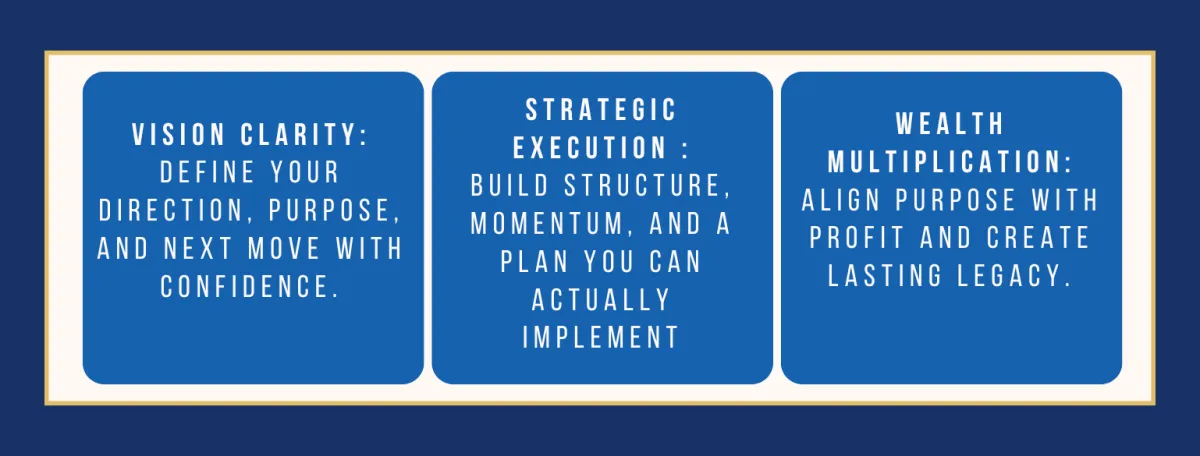 VISION CLARITY: DEFINE YOUR DIRECTION, PURPOSE, AND NEXT MOVE WITH CONFIDENCE.

STRATEGIC EXECUTION : BUILD STRUCTURE, MOMENTUM, AND A PLAN YOU CAN ACTUALLY IMPLEMENT

WEALTH MULTIPLICATION: ALIGN PURPOSE WITH PROFIT AND CREATE LASTING LEGACY.